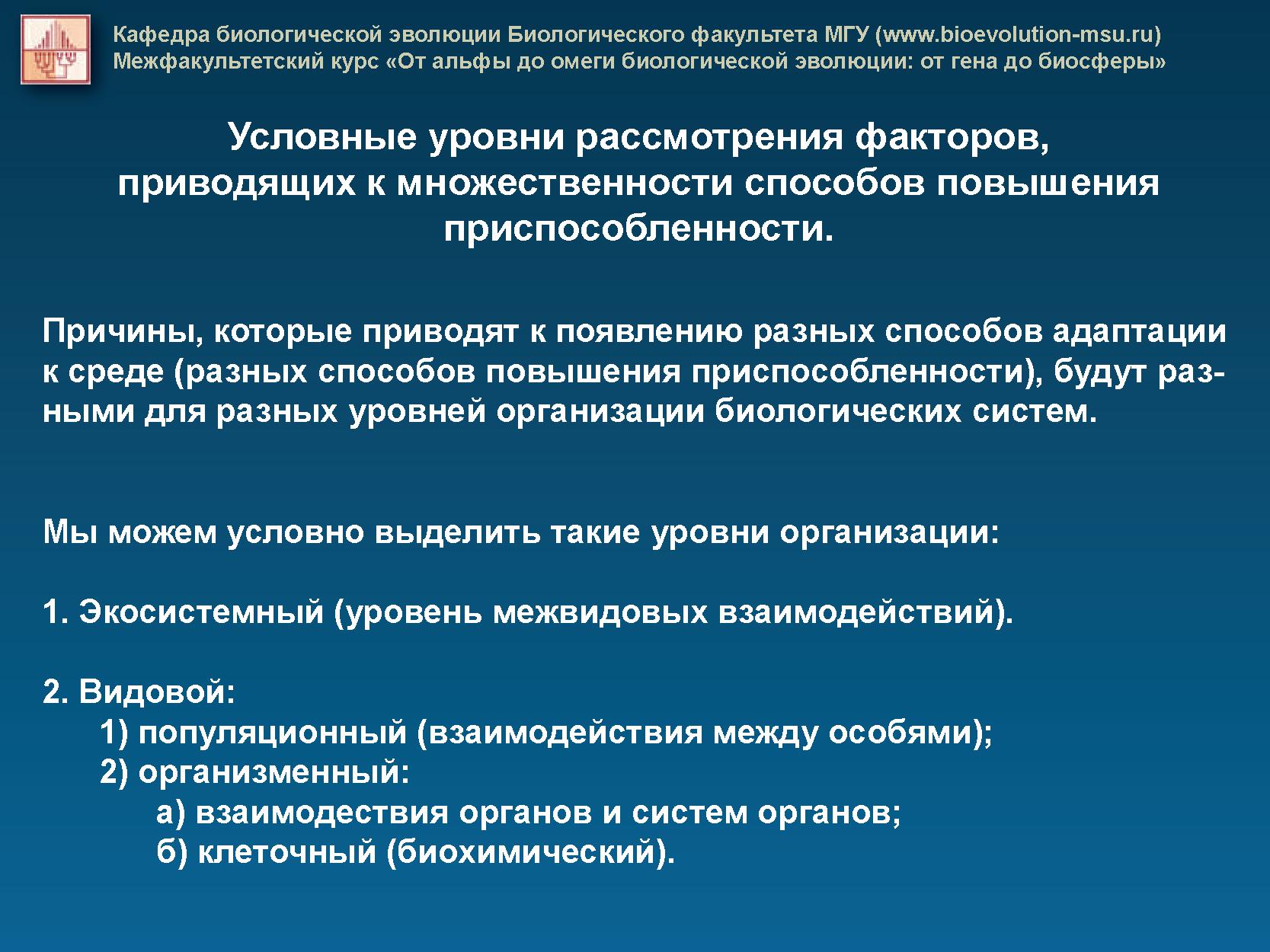 Кафедра биологической эволюции Биологического факультета МГУ (www.bioevolution-msu.ru)
Межфакультетский курс «От альфы до омеги биологической эволюции: от гена до биосферы»

Условные уровни рассмотрения факторов, приводящих к множественности способов повышения приспособленности.

Причины, которые приводят к появлению разных способов адаптации к среде (разных способов повышения приспособленности), будут разными для разных уровней организации биологических систем.

Мы можем условно выделить такие уровни организации:

1. Экосистемный (уровень межвидовых взаимодействий).

2. Видовой:
1) популяционный (взаимодействия между особями);
2) организменный:
а) взаимодествия органов и систем органов;
б) клеточный (биохимический).